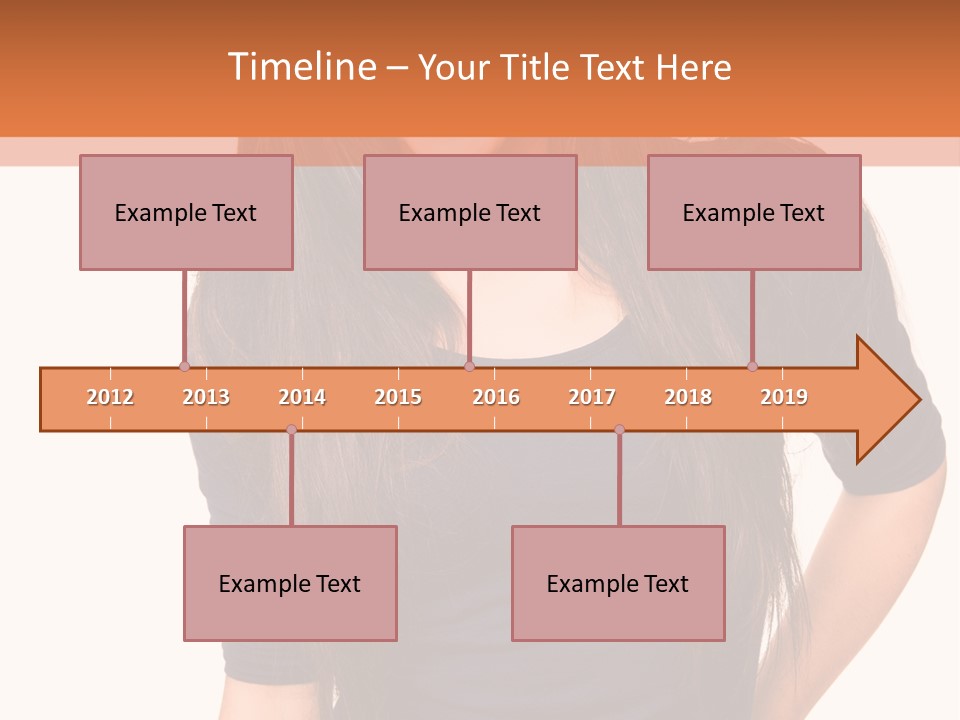 Timeline – Your Title Text Here

Example Text

Example Text

Example Text

2012 2013 2014 2015 2016 2017 2018 2019

Example Text

Example Text